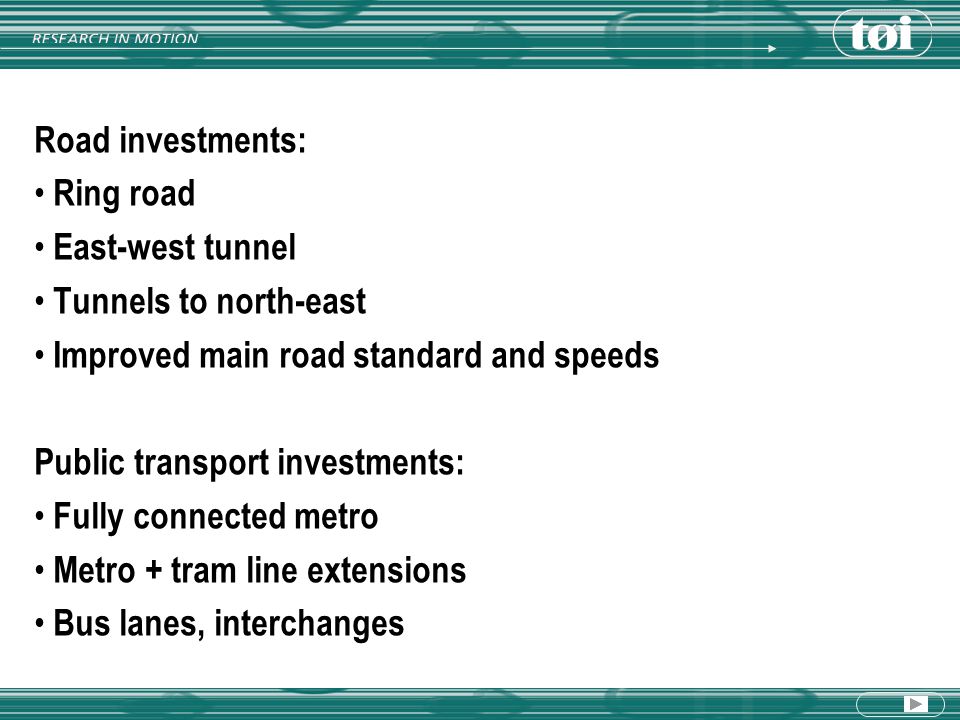 RESEARCH IN MOTION

tøi

Road investments:
• Ring road
• East-west tunnel
• Tunnels to north-east
• Improved main road standard and speeds

Public transport investments:
• Fully connected metro
• Metro + tram line extensions
• Bus lanes, interchanges